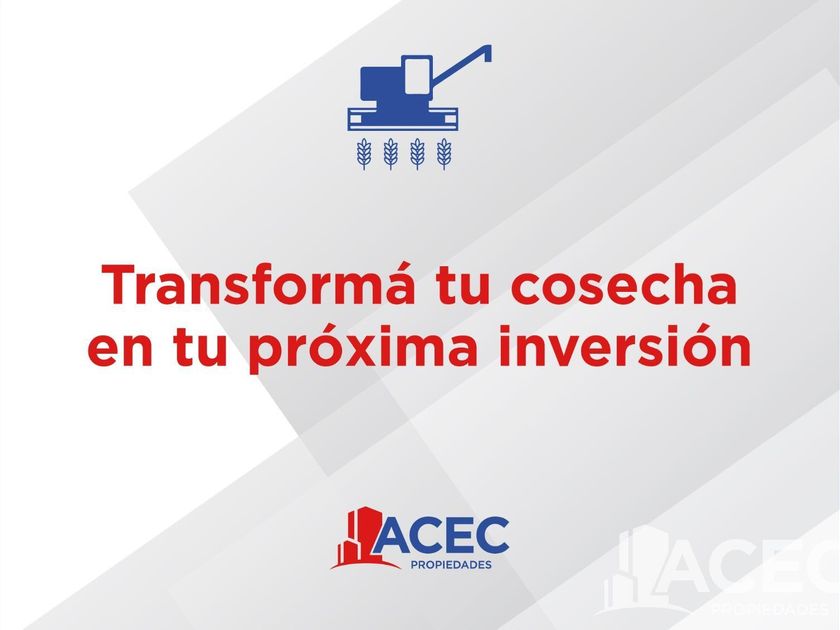 Transformá tu cosecha en tu próxima inversión

ACEC
PROPIEDADES

ACEC
PROPIEDADES